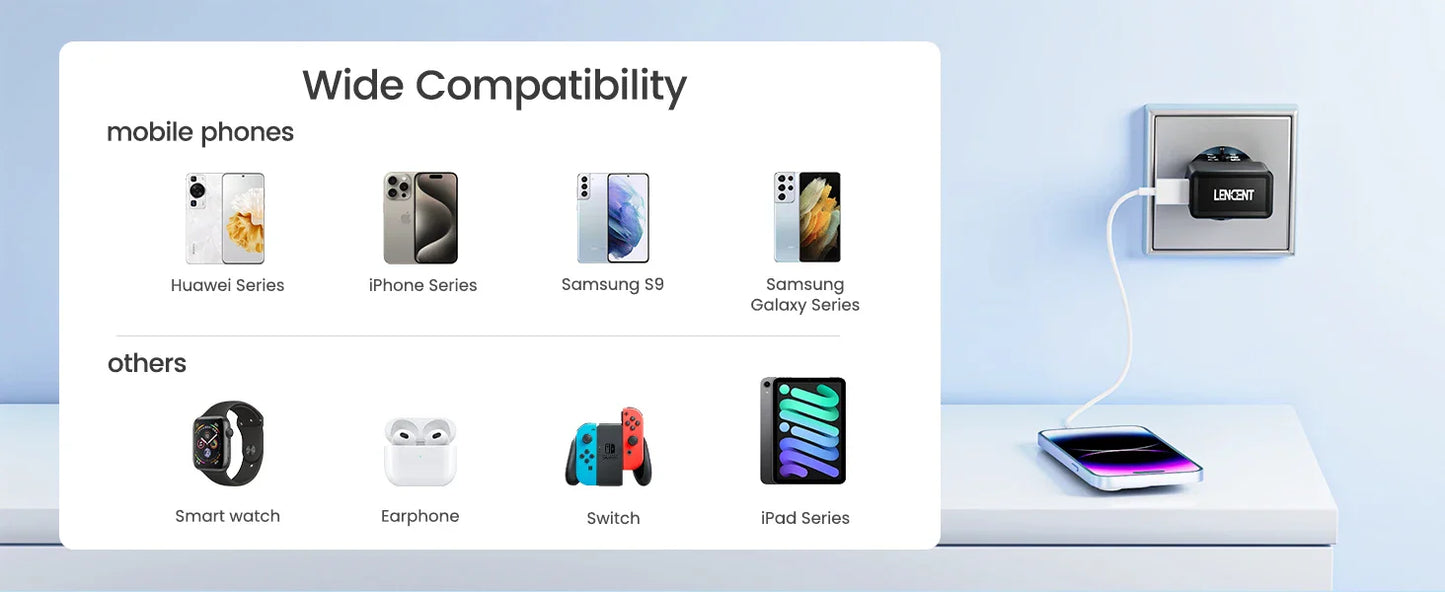 Wide Compatibility

mobile phones

Huawei Series

iPhone Series

Samsung S9

Samsung Galaxy Series

others

Smart watch

Earphone

Switch

iPad Series

LENCENT